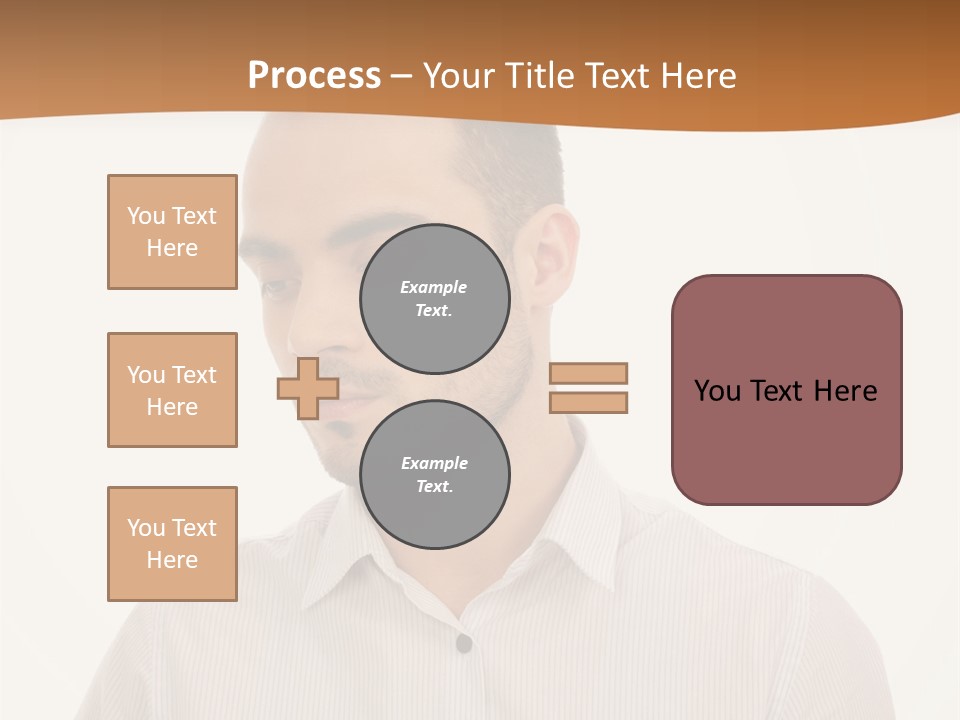 Process – Your Title Text Here

You Text Here

You Text Here

You Text Here

Example Text.

Example Text.

You Text Here